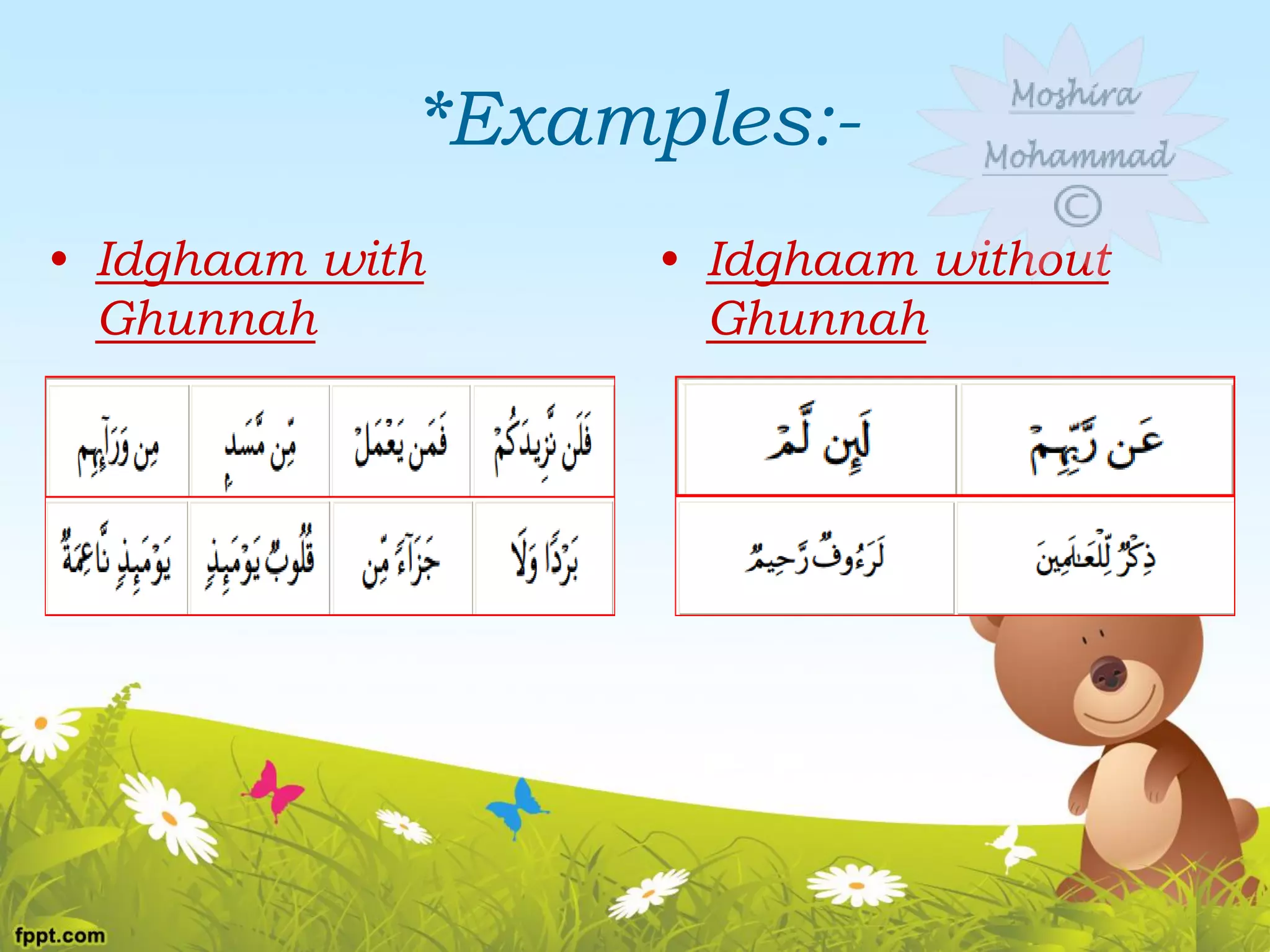 *Examples:-

Moshira Mohammad ©

• Idghaam with Ghunnah

| مِن وَرَآئِهِم | مِّن مَّسَدٍ | فَمَن يَعْمَلْ | فَلَن نَّزِيدَكُمْ |
|---|---|---|---|
| يَوْمَئِذٍ نَّاعِمَةٌ | قُلُوبٌ يَوْمَئِذٍ | جَزَآءً مِّن | بَرْدًا وَلَا |

• Idghaam without Ghunnah

| لَئِن لَّمْ | عَن رَّبِّهِمْ |
|---|---|
| لَرَءُوفٌ رَّحِيمٌ | ذِكْرٌ لِّلْعَالَمِينَ |

fppt.com